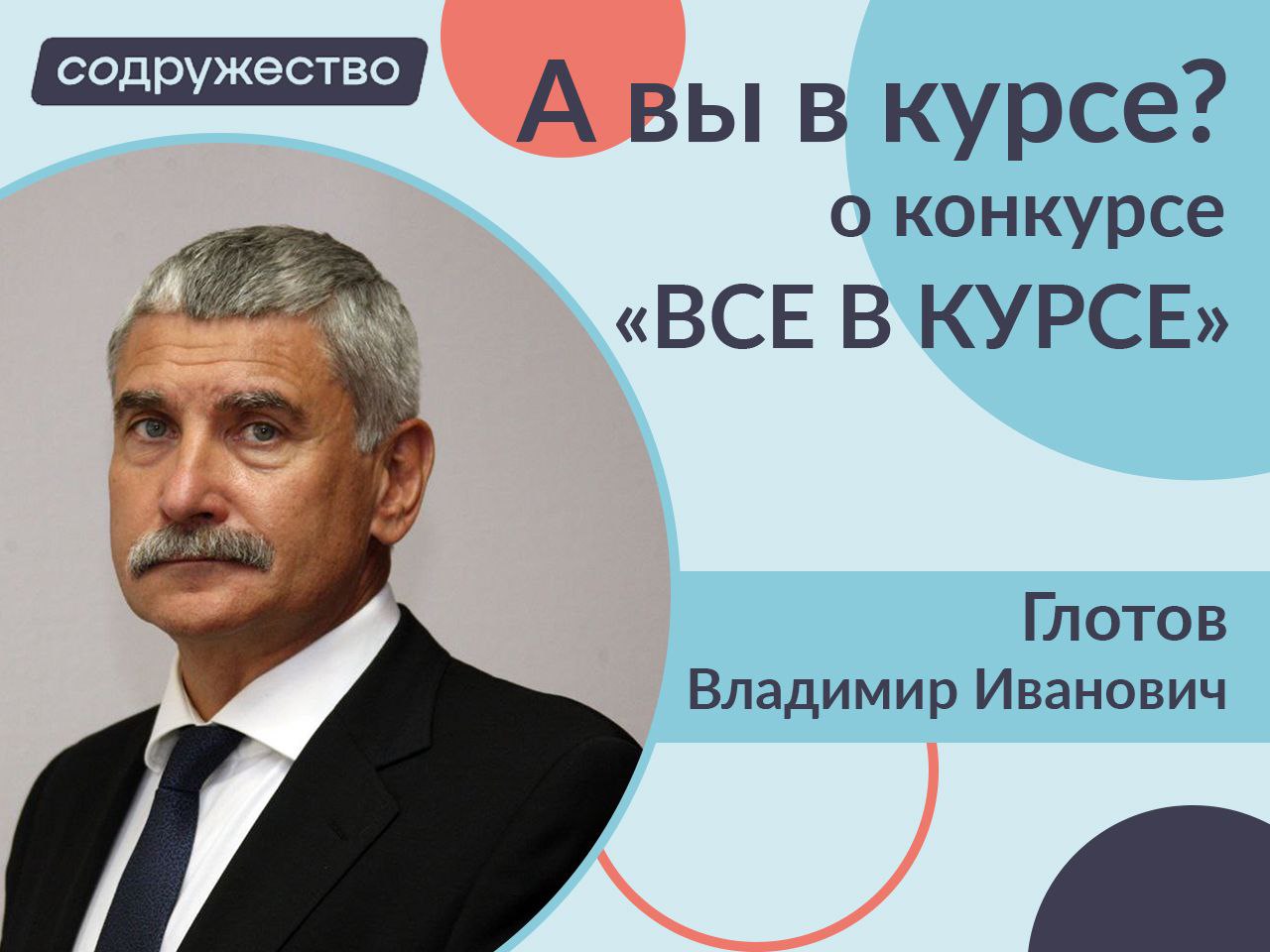 содружество

А вы в курсе?
о конкурсе
«ВСЕ В КУРСЕ»

Глотов
Владимир Иванович